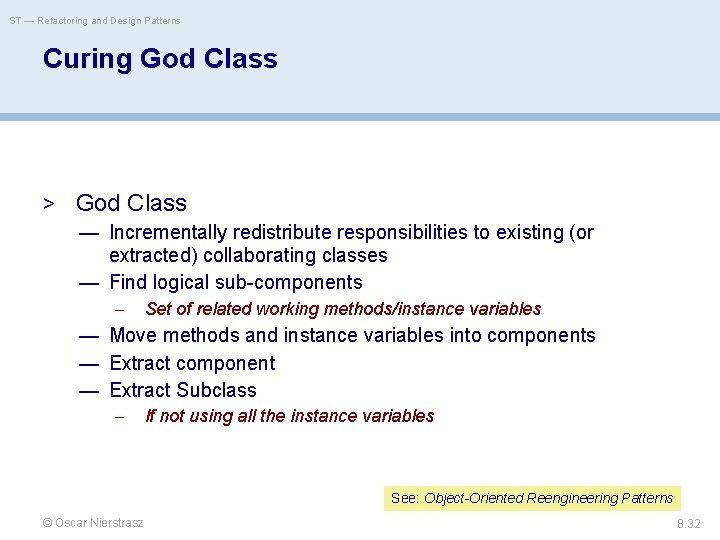 ST — Refactoring and Design Patterns

Curing God Class

> God Class
— Incrementally redistribute responsibilities to existing (or extracted) collaborating classes
— Find logical sub-components
– Set of related working methods/instance variables
— Move methods and instance variables into components
— Extract component
— Extract Subclass
– If not using all the instance variables

See: Object-Oriented Reengineering Patterns

© Oscar Nierstrasz

8.32